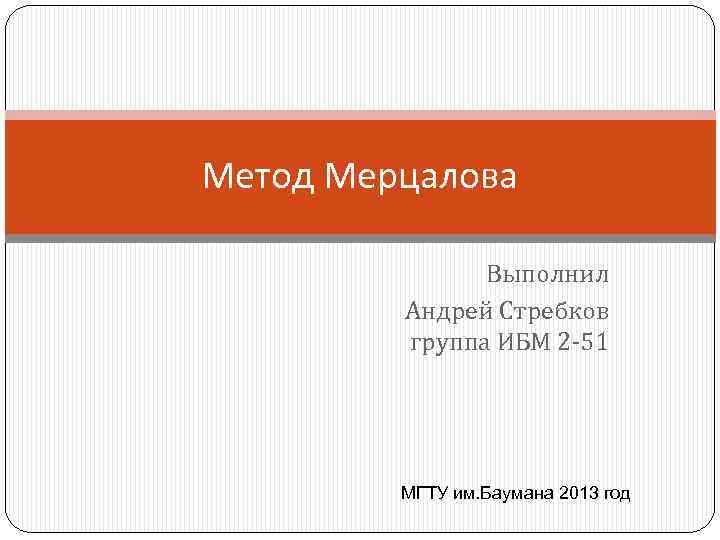 Метод Мерцалова

Выполнил
Андрей Стребков
группа ИБМ 2-51

МГТУ им.Баумана 2013 год